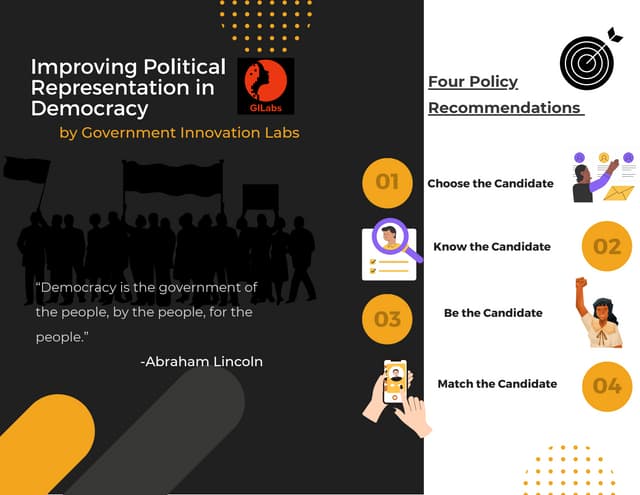 Improving Political Representation in Democracy

GILabs

by Government Innovation Labs

"Democracy is the government of the people, by the people, for the people."

-Abraham Lincoln

Four Policy Recommendations

01 Choose the Candidate

Know the Candidate 02

03 Be the Candidate

Match the Candidate 04